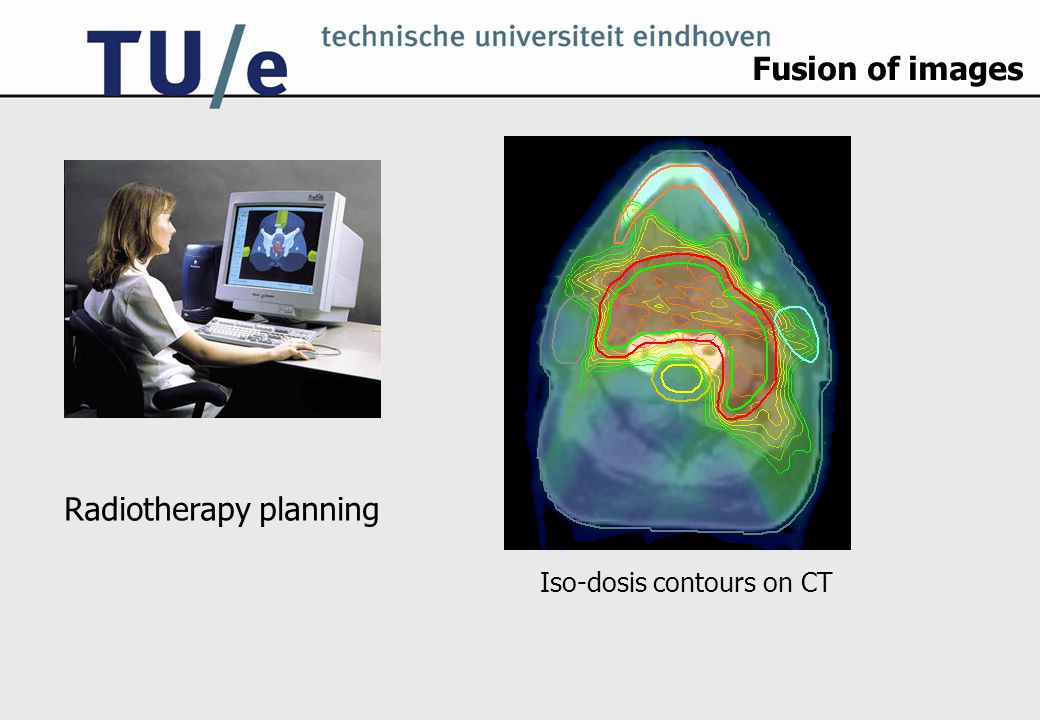 TU/e technische universiteit eindhoven

Fusion of images

Radiotherapy planning

Iso-dosis contours on CT